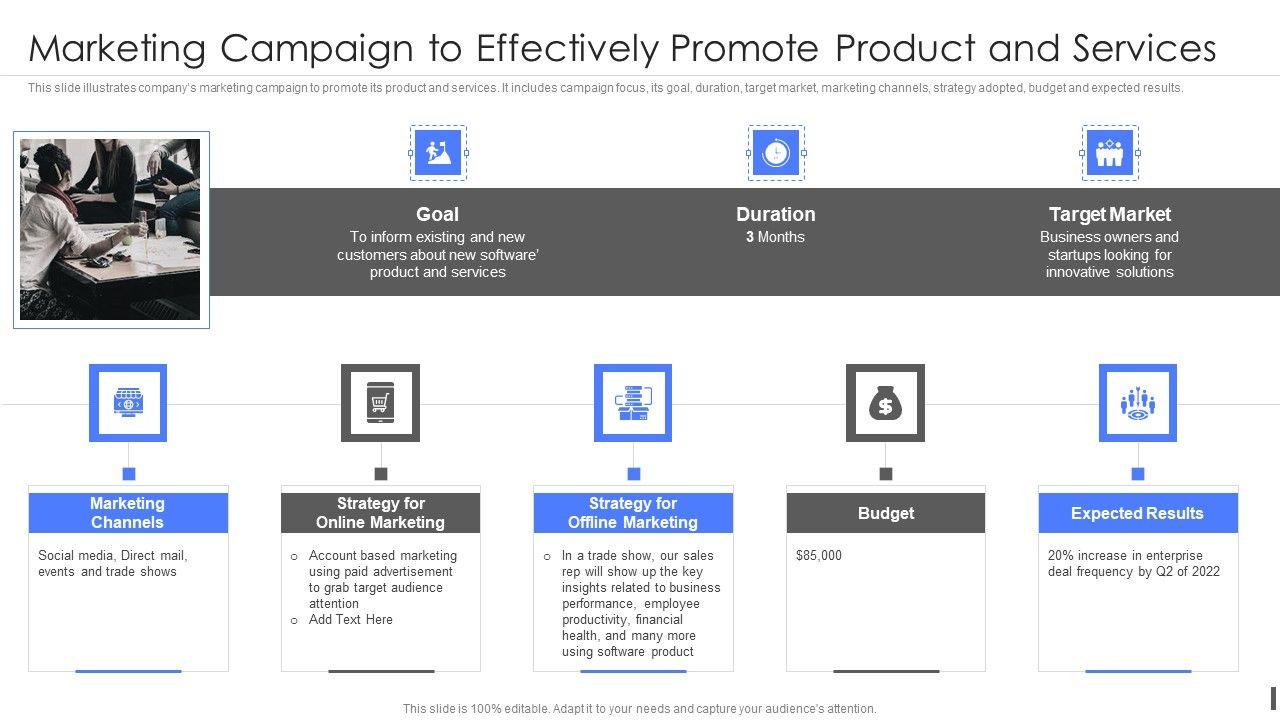 Marketing Campaign to Effectively Promote Product and Services

This slide illustrates company's marketing campaign to promote its product and services. It includes campaign focus, its goal, duration, target market, marketing channels, strategy adopted, budget and expected results.

Goal
To inform existing and new customers about new software' product and services

Duration
3 Months

Target Market
Business owners and startups looking for innovative solutions

Marketing Channels
Social media, Direct mail, events and trade shows

Strategy for Online Marketing
o Account based marketing using paid advertisement to grab target audience attention
o Add Text Here

Strategy for Offline Marketing
o In a trade show, our sales rep will show up the key insights related to business performance, employee productivity, financial health, and many more using software product

Budget
$85,000

Expected Results
20% increase in enterprise deal frequency by Q2 of 2022

This slide is 100% editable. Adapt it to your needs and capture your audience's attention.